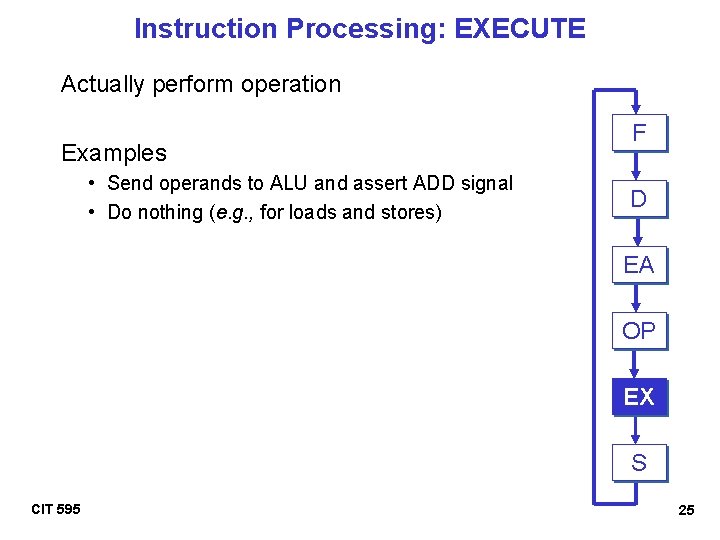 Instruction Processing: EXECUTE

Actually perform operation

Examples
• Send operands to ALU and assert ADD signal
• Do nothing (e.g., for loads and stores)

F
D
EA
OP
EX
S

CIT 595

25